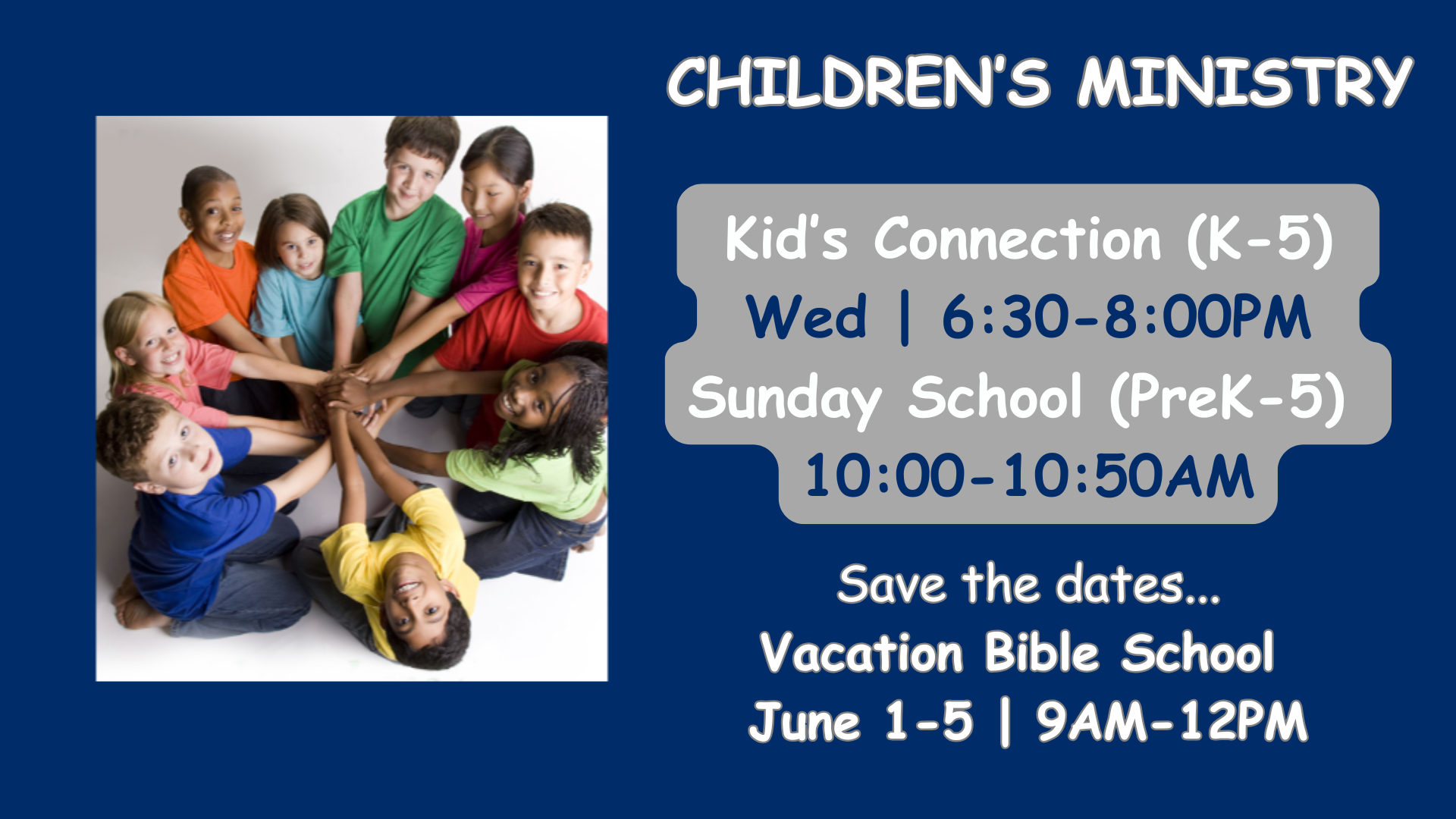 CHILDREN'S MINISTRY

Kid's Connection (K-5)
Wed | 6:30-8:00PM
Sunday School (PreK-5)
10:00-10:50AM

Save the dates...
Vacation Bible School
June 1-5 | 9AM-12PM